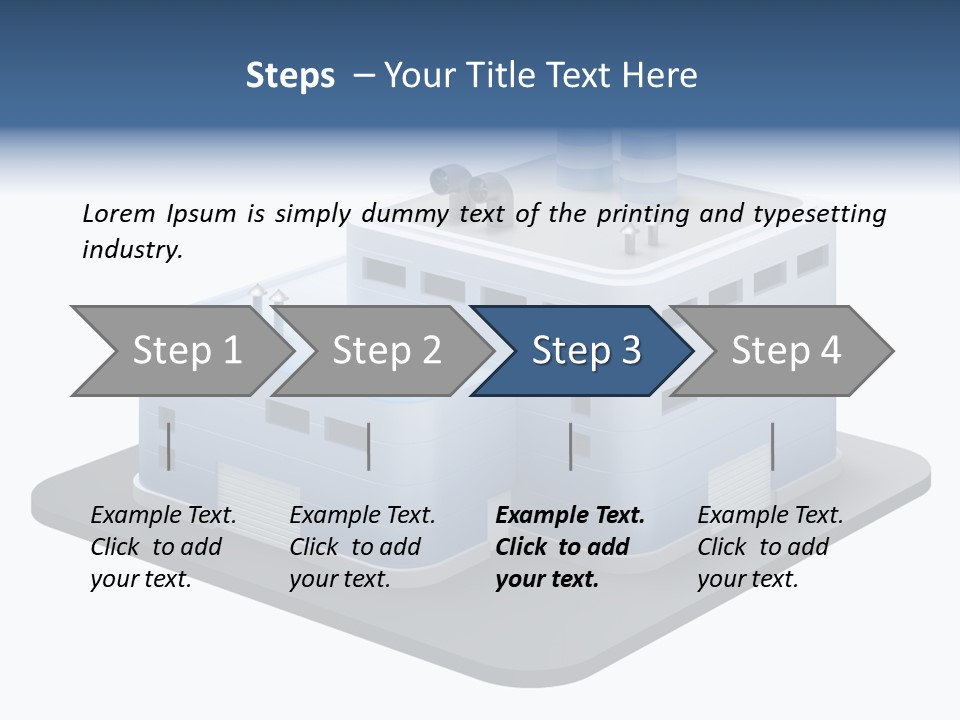 Steps – Your Title Text Here

Lorem Ipsum is simply dummy text of the printing and typesetting industry.

Step 1

Step 2

Step 3

Step 4

Example Text. Click to add your text.

Example Text. Click to add your text.

Example Text. Click to add your text.

Example Text. Click to add your text.